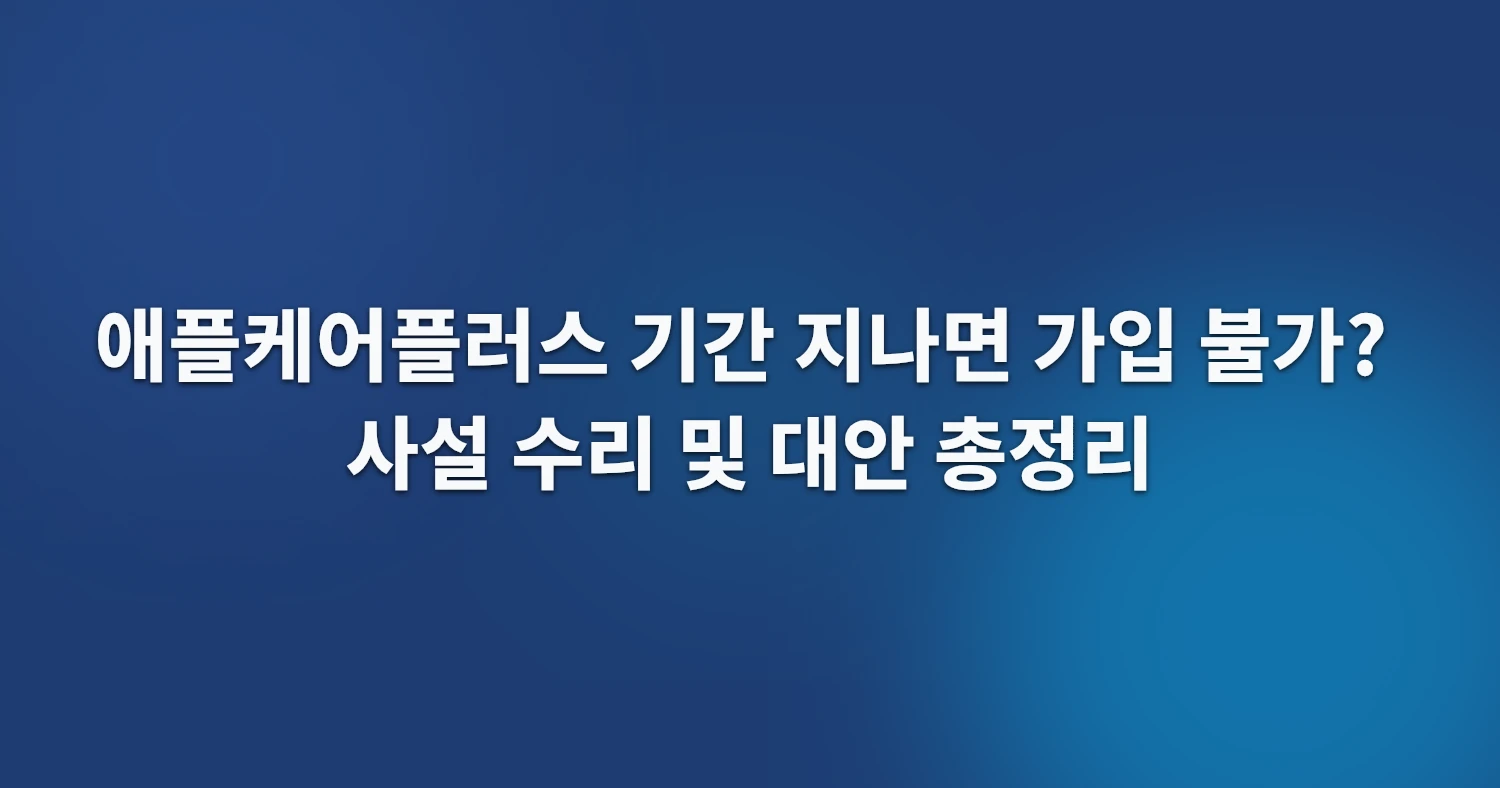 애플케어플러스 기간 지나면 가입 불가?
사설 수리 및 대안 총정리